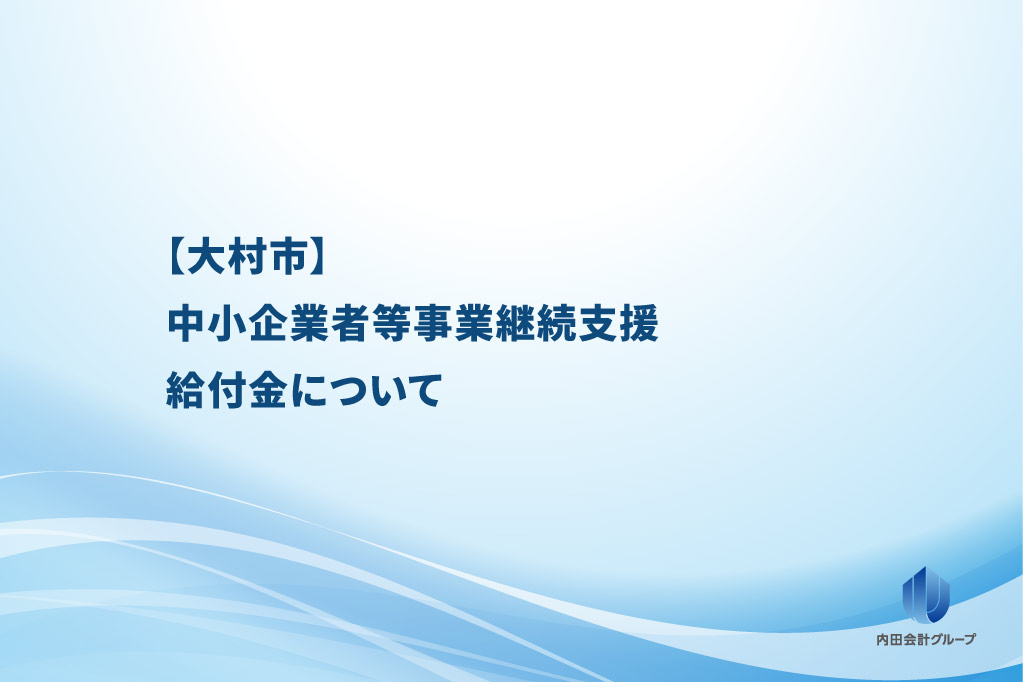 【大村市】
中小企業者等事業継続支援
給付金について

内田会計グループ